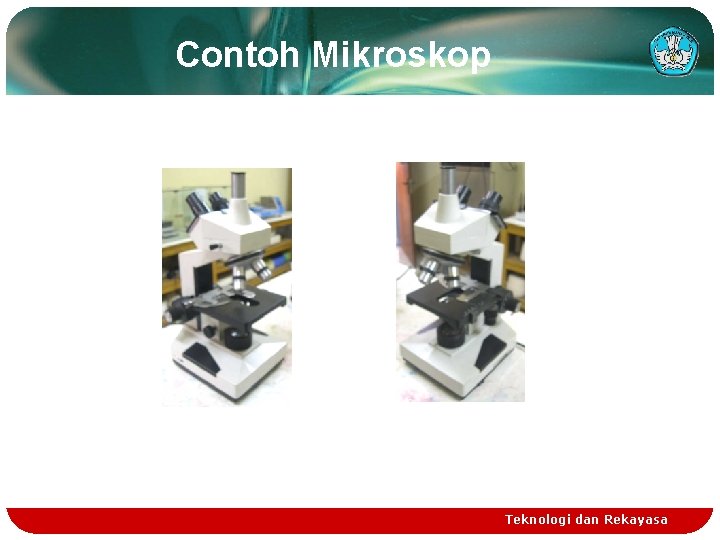 Contoh Mikroskop

Teknologi dan Rekayasa